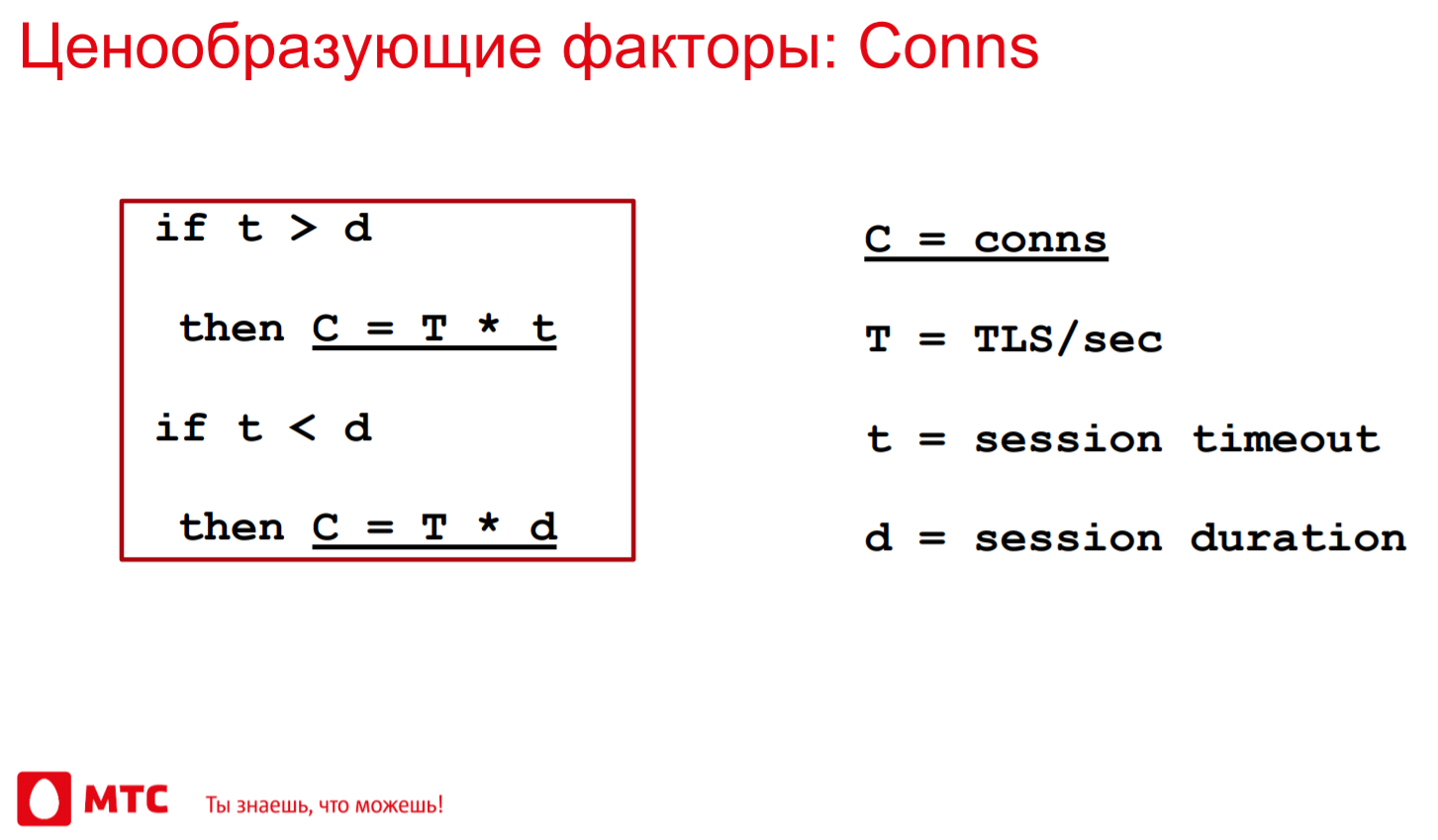 Ценообразующие факторы: Conns

if t > d

then C = T * t

if t < d

then C = T * d

C = conns

T = TLS/sec

t = session timeout

d = session duration

МТС Ты знаешь, что можешь!